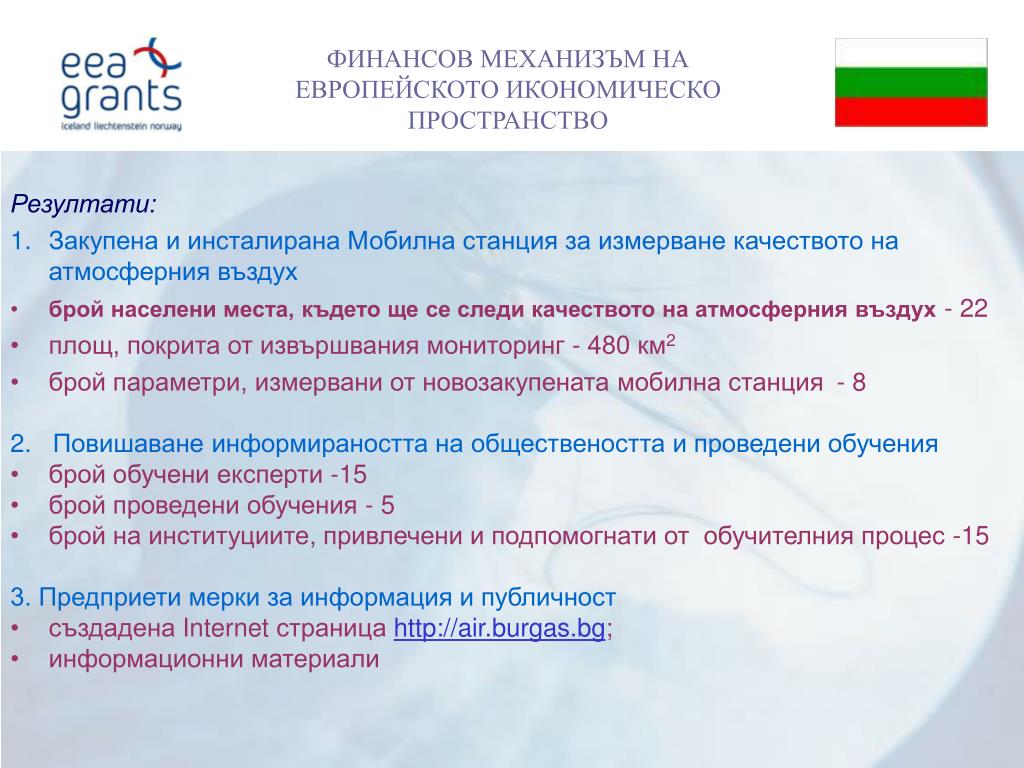 eea grants
iceland liechtenstein norway

ФИНАНСОВ МЕХАНИЗЪМ НА ЕВРОПЕЙСКОТО ИКОНОМИЧЕСКО ПРОСТРАНСТВО

Резултати:
1. Закупена и инсталирана Мобилна станция за измерване качеството на атмосферния въздух
• брой населени места, където ще се следи качеството на атмосферния въздух - 22
• площ, покрита от извършвания мониторинг - 480 км$^2$
• брой параметри, измервани от новозакупената мобилна станция - 8

2. Повишаване информираността на обществеността и проведени обучения
• брой обучени експерти -15
• брой проведени обучения - 5
• брой на институциите, привлечени и подпомогнати от обучителния процес -15

3. Предприети мерки за информация и публичност
• създадена Internet страница http://air.burgas.bg;
• информационни материали